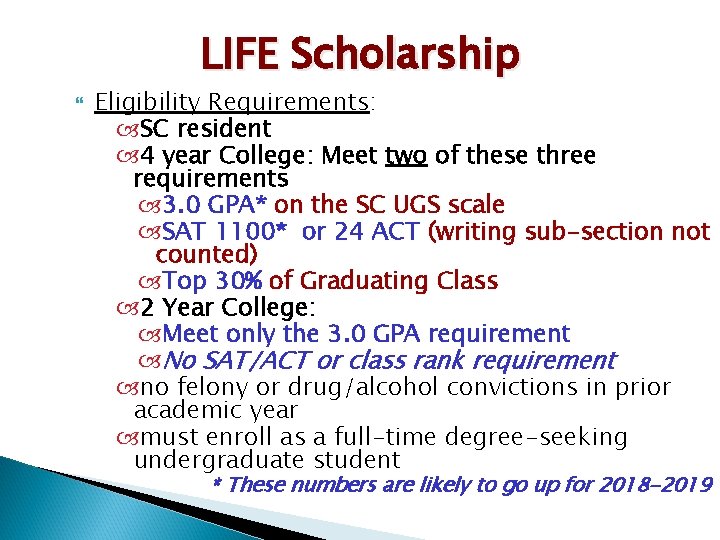 LIFE Scholarship

Eligibility Requirements:

SC resident

4 year College: Meet two of these three requirements

3.0 GPA* on the SC UGS scale

SAT 1100* or 24 ACT (writing sub-section not counted)

Top 30% of Graduating Class

2 Year College:

Meet only the 3.0 GPA requirement

No SAT/ACT or class rank requirement

no felony or drug/alcohol convictions in prior academic year

must enroll as a full-time degree-seeking undergraduate student

* These numbers are likely to go up for 2018-2019